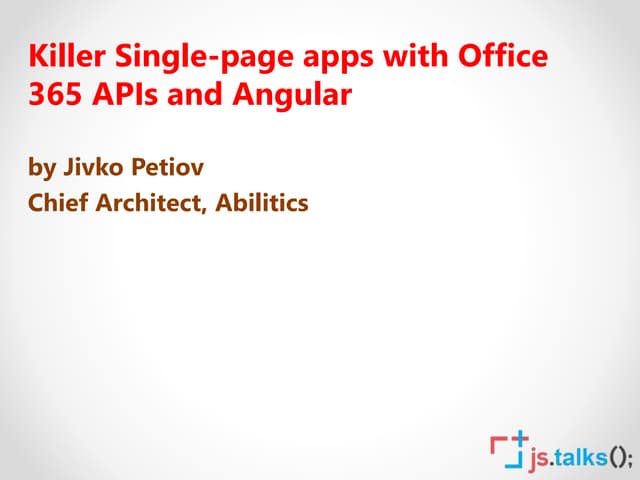 Killer Single-page apps with Office 365 APIs and Angular

by Jivko Petiov
Chief Architect, Abilitics

js.talks();